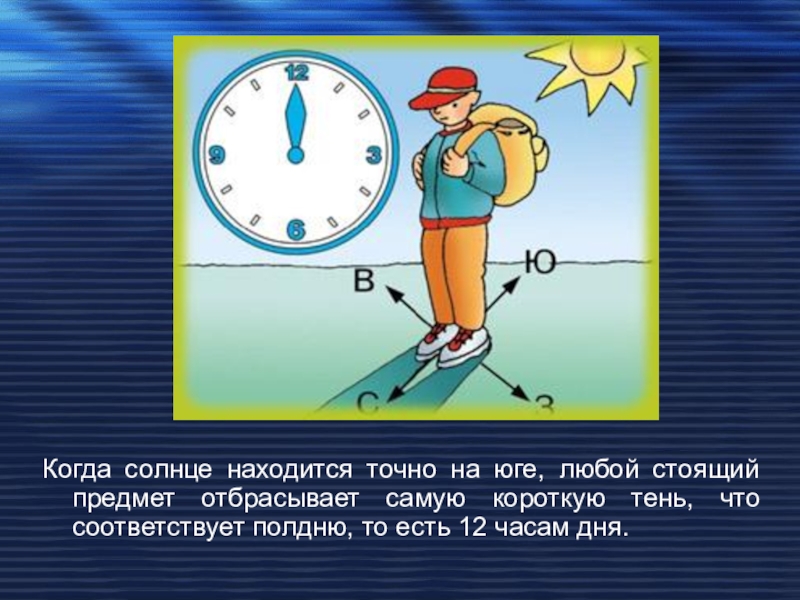 12
9
3
6
В
Ю
С
З

Когда солнце находится точно на юге, любой стоящий предмет отбрасывает самую короткую тень, что соответствует полдню, то есть 12 часам дня.